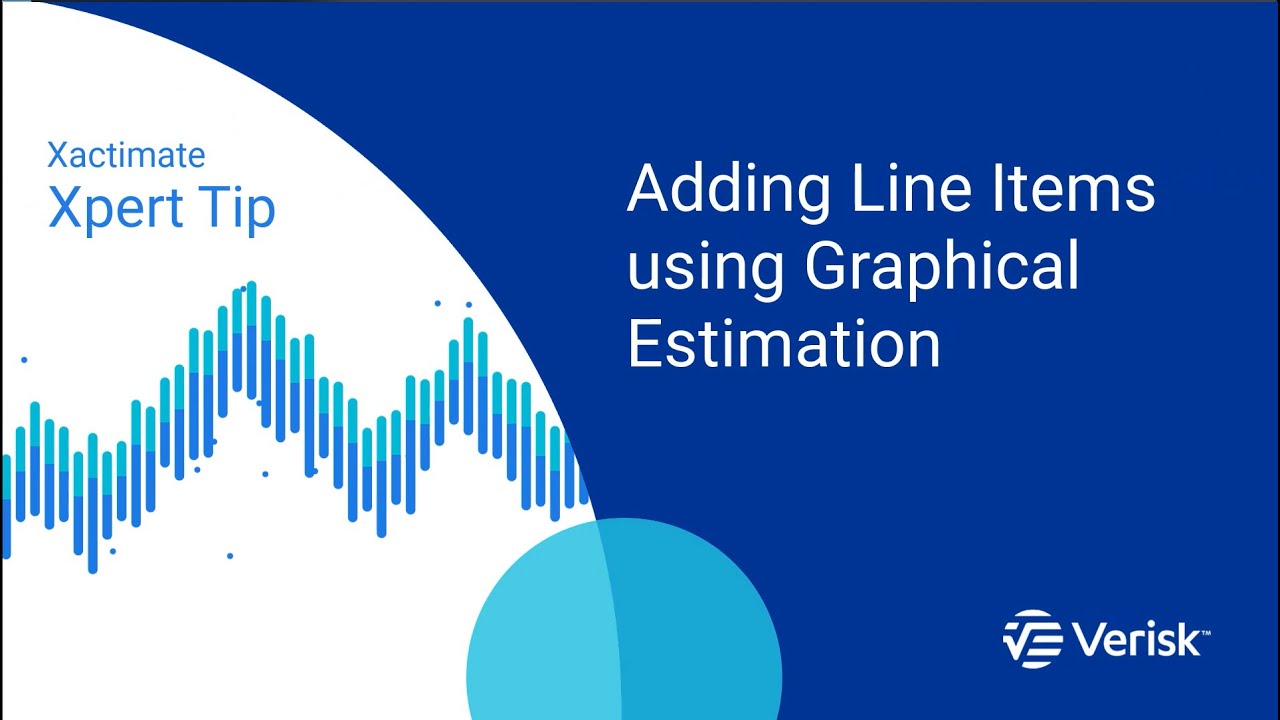 Xactimate
Xpert Tip

Adding Line Items using Graphical Estimation

Verisk™